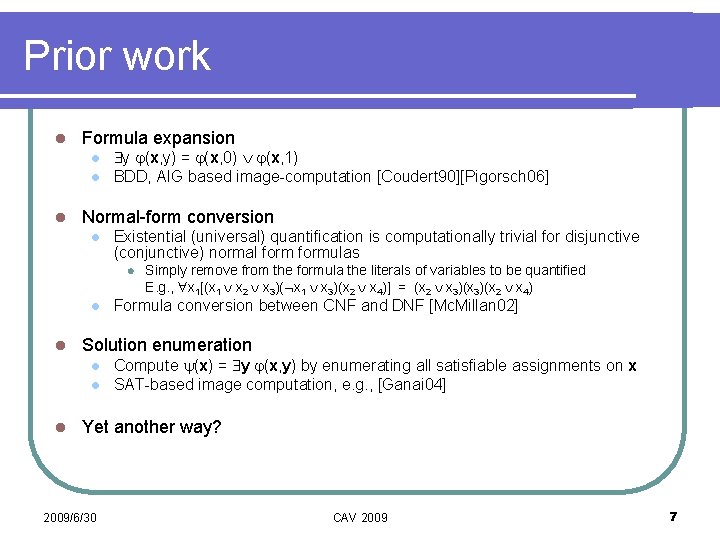 Prior work

Formula expansion
$\exists y\ \varphi(\mathbf{x},y) = \varphi(\mathbf{x},0) \vee \varphi(\mathbf{x},1)$
BDD, AIG based image-computation [Coudert90][Pigorsch06]

Normal-form conversion
Existential (universal) quantification is computationally trivial for disjunctive (conjunctive) normal form formulas
Simply remove from the formula the literals of variables to be quantified
E.g., $\forall x_1[(x_1 \vee x_2 \vee x_3)(\neg x_1 \vee x_3)(x_2 \vee x_4)] = (x_2 \vee x_3)(x_3)(x_2 \vee x_4)$
Formula conversion between CNF and DNF [McMillan02]

Solution enumeration
Compute $\psi(\mathbf{x}) = \exists \mathbf{y}\ \varphi(\mathbf{x},\mathbf{y})$ by enumerating all satisfiable assignments on $\mathbf{x}$
SAT-based image computation, e.g., [Ganai04]

Yet another way?

2009/6/30
CAV 2009
7